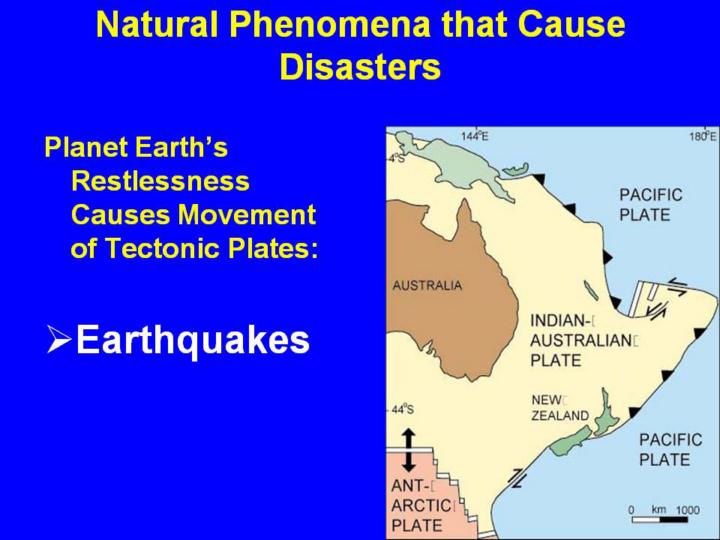 Natural Phenomena that Cause Disasters

Planet Earth's Restlessness Causes Movement of Tectonic Plates:

➢Earthquakes

144°E
180°E
4°S
PACIFIC PLATE
AUSTRALIA
INDIAN-AUSTRALIAN PLATE
NEW ZEALAND
44°S
PACIFIC PLATE
ANT-ARCTIC PLATE
0 km 1000